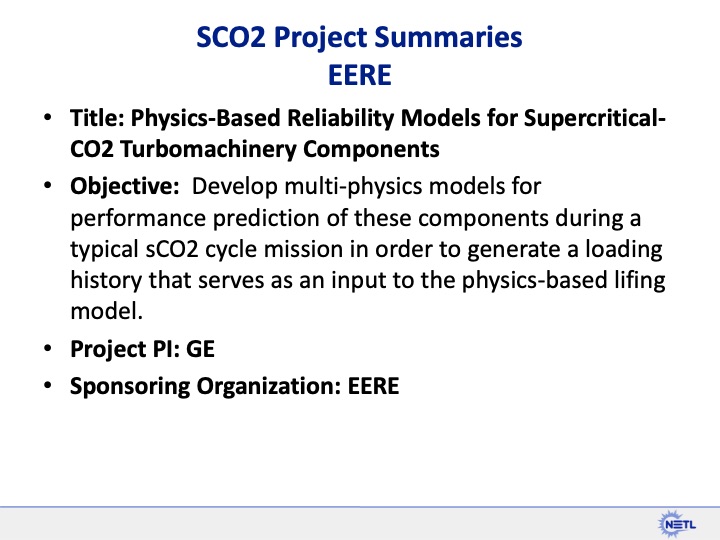 SCO2 Project Summaries
EERE

• Title: Physics-Based Reliability Models for Supercritical-CO2 Turbomachinery Components
• Objective: Develop multi-physics models for performance prediction of these components during a typical sCO2 cycle mission in order to generate a loading history that serves as an input to the physics-based lifing model.
• Project PI: GE
• Sponsoring Organization: EERE

NETL